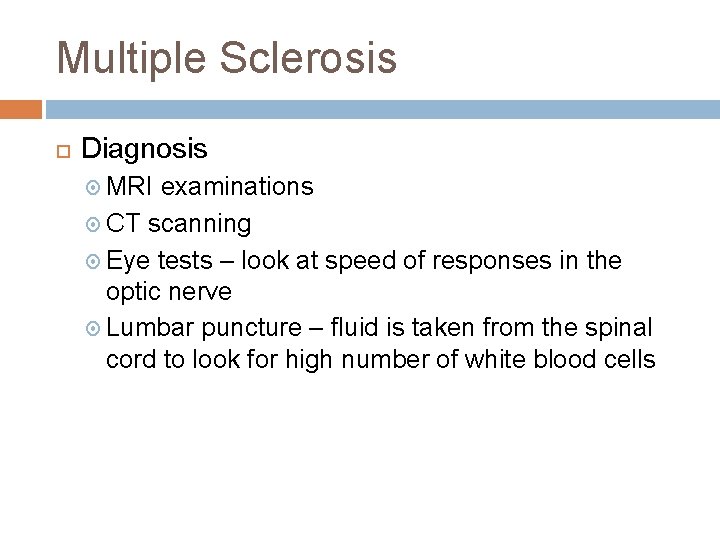 Multiple Sclerosis

Diagnosis

MRI examinations

CT scanning

Eye tests – look at speed of responses in the optic nerve

Lumbar puncture – fluid is taken from the spinal cord to look for high number of white blood cells